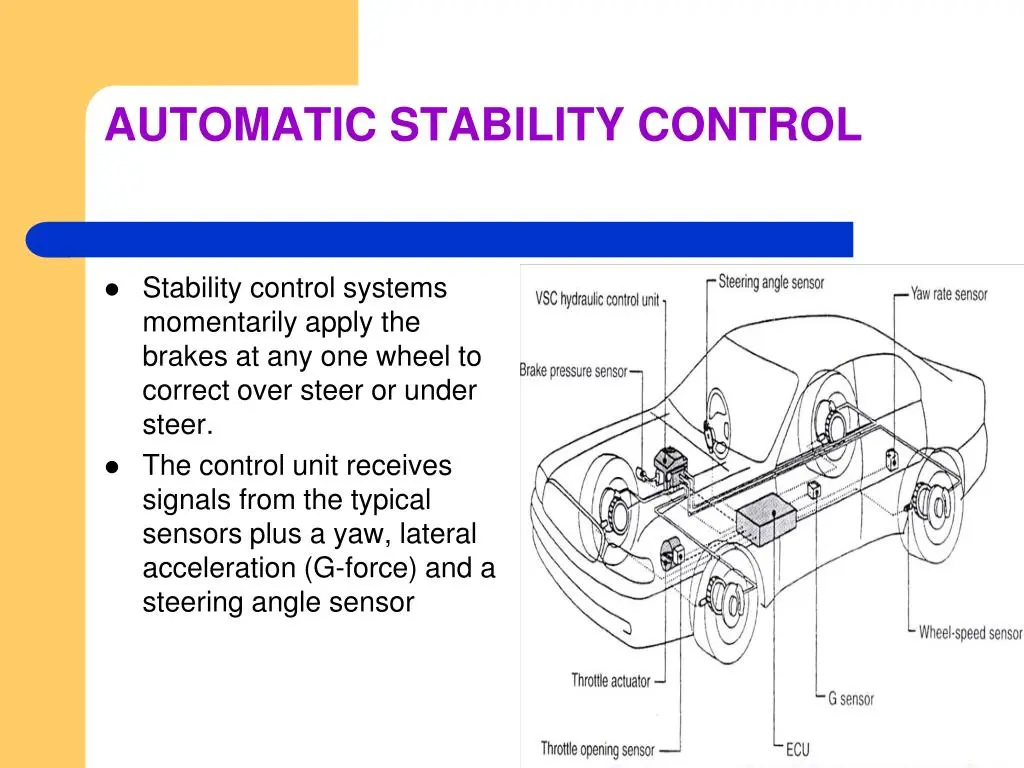 AUTOMATIC STABILITY CONTROL

• Stability control systems momentarily apply the brakes at any one wheel to correct over steer or under steer.
• The control unit receives signals from the typical sensors plus a yaw, lateral acceleration (G-force) and a steering angle sensor

VSC hydraulic control unit
Steering angle sensor
Yaw rate sensor
Brake pressure sensor
Wheel-speed sensor
Throttle actuator
G sensor
Throttle opening sensor
ECU